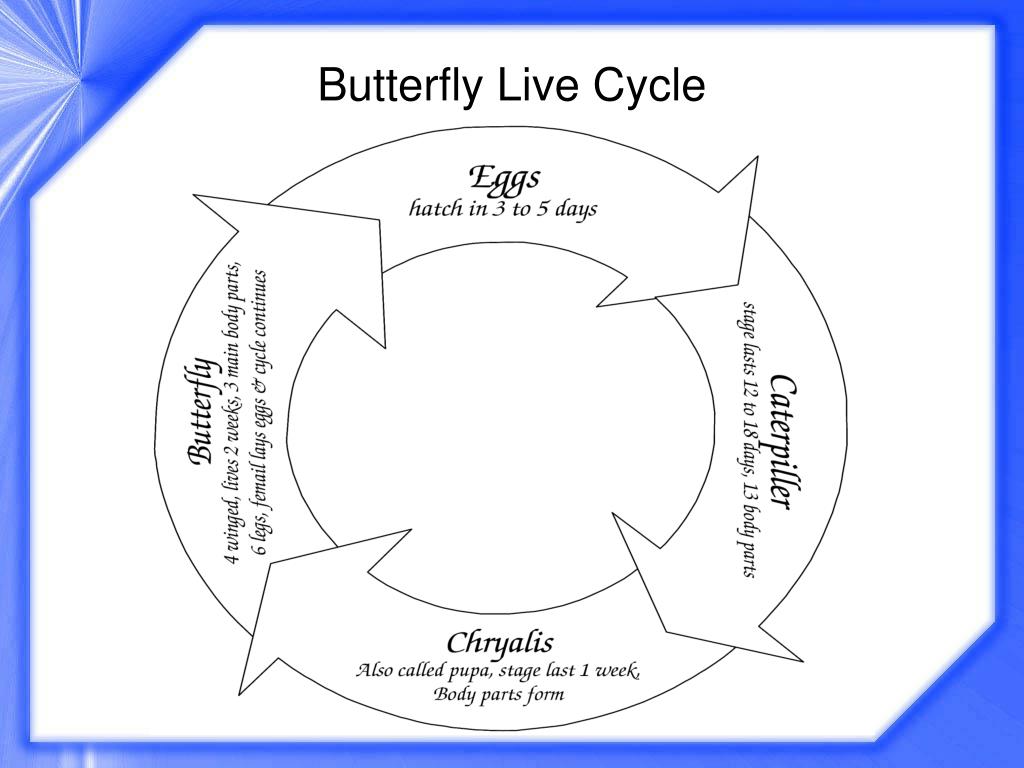 Butterfly Live Cycle

Eggs
hatch in 3 to 5 days

Caterpiller
stage lasts 12 to 18 days, 13 body parts

Chryalis
Also called pupa, stage last 1 week,
Body parts form

Butterfly
4 winged, lives 2 weeks, 3 main body parts,
6 legs, femail lays eggs & cycle continues